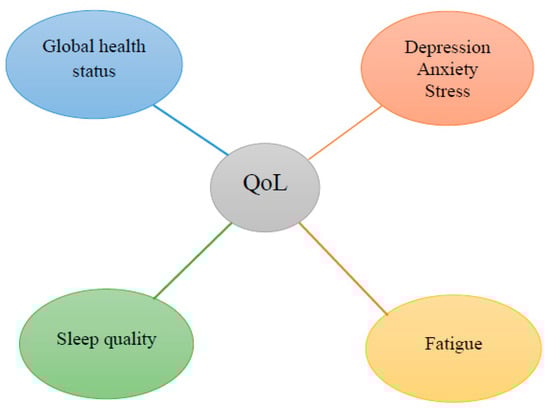 Global health status

Depression
Anxiety
Stress

QoL

Sleep quality

Fatigue